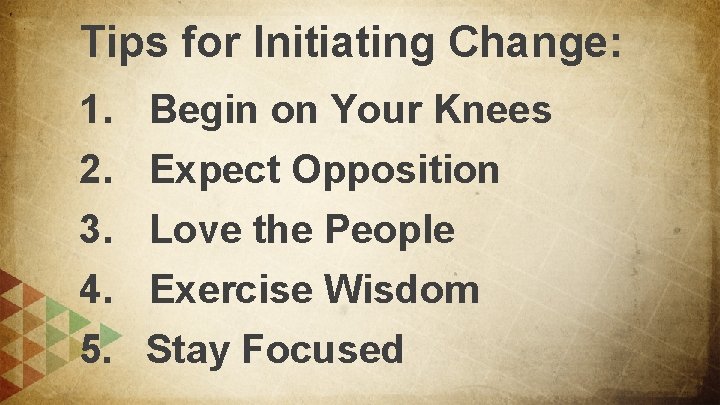 Tips for Initiating Change:

1. Begin on Your Knees
2. Expect Opposition
3. Love the People
4. Exercise Wisdom
5. Stay Focused